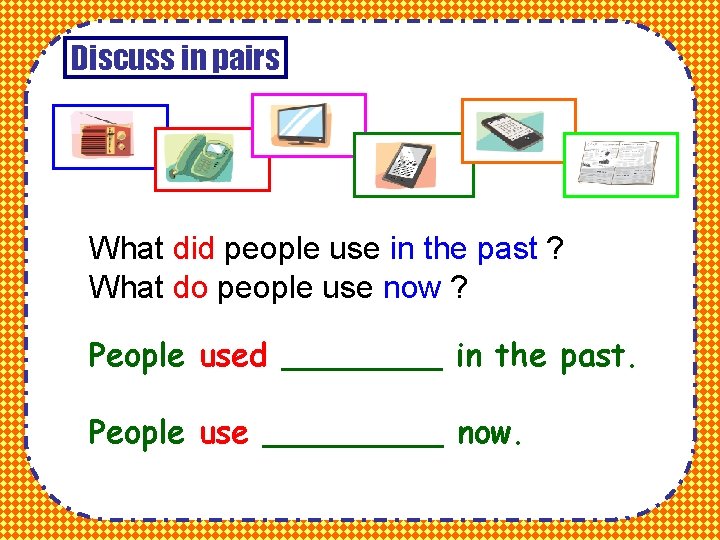 Discuss in pairs

What did people use in the past ?
What do people use now ?

People used ________ in the past.

People use _________ now.